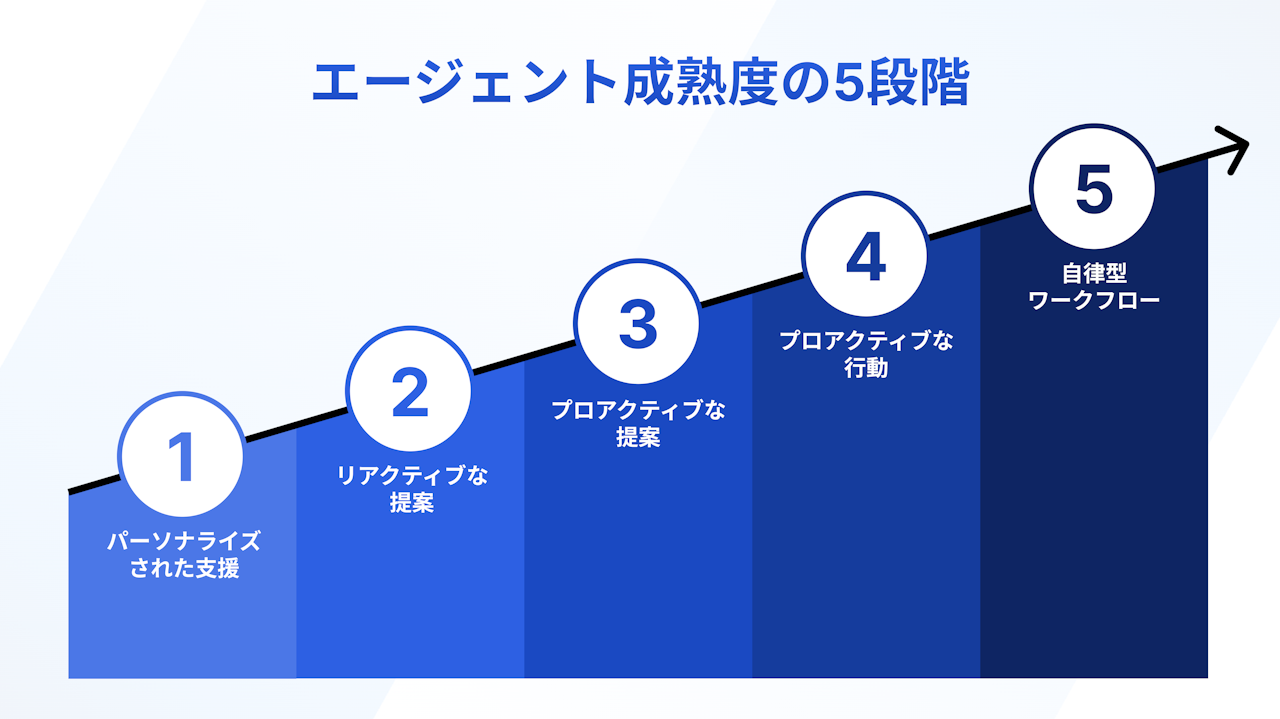 エージェント成熟度の5段階

1
パーソナライズされた支援

2
リアクティブな提案

3
プロアクティブな提案

4
プロアクティブな行動

5
自律型ワークフロー